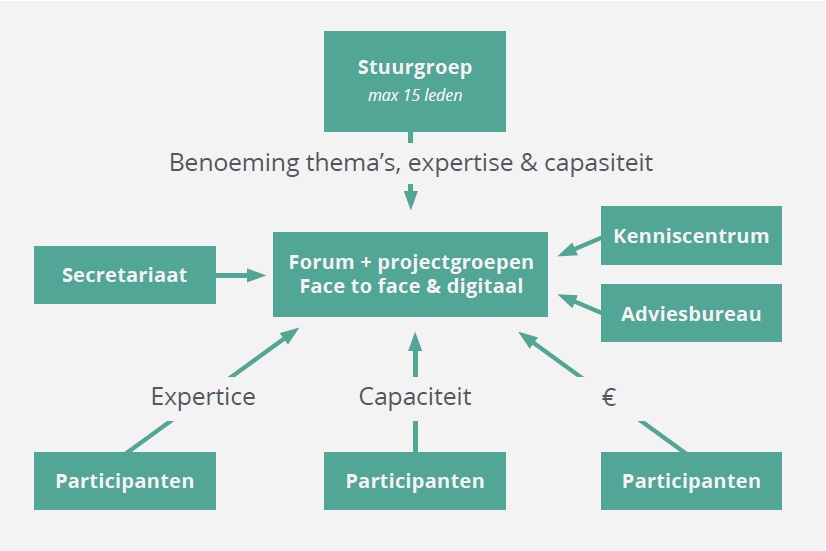 Stuurgroep
max 15 leden

Benoeming thema's, expertise & capasiteit

Secretariaat

Forum + projectgroepen
Face to face & digitaal

Kenniscentrum

Adviesbureau

Expertice

Capaciteit

€

Participanten

Participanten

Participanten